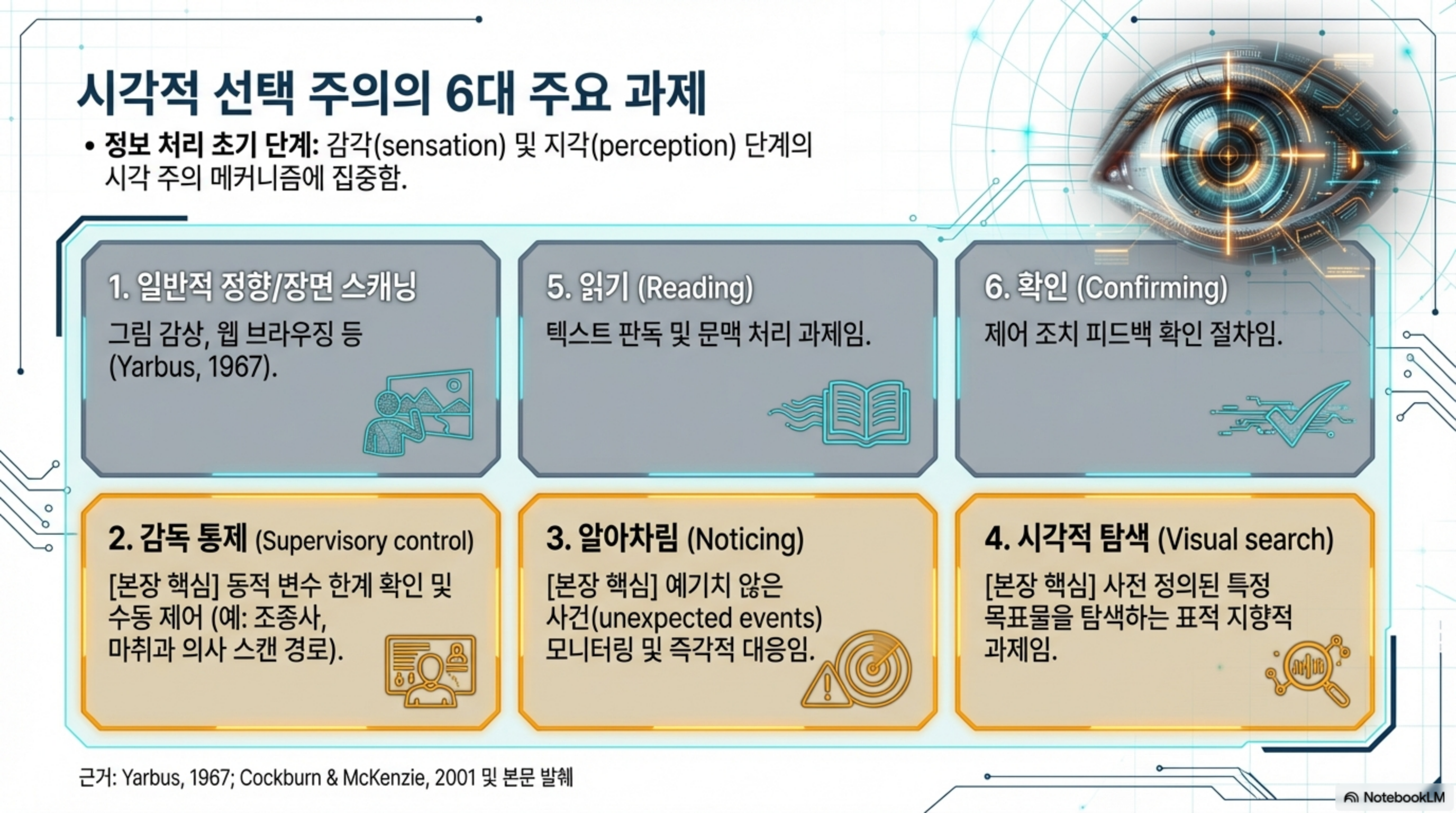 시각적 선택 주의의 6대 주요 과제

• 정보 처리 초기 단계: 감각(sensation) 및 지각(perception) 단계의 시각 주의 메커니즘에 집중함.

1. 일반적 정향/장면 스캐닝
그림 감상, 웹 브라우징 등 (Yarbus, 1967).

5. 읽기 (Reading)
텍스트 판독 및 문맥 처리 과제임.

6. 확인 (Confirming)
제어 조치 피드백 확인 절차임.

2. 감독 통제 (Supervisory control)
[본장 핵심] 동적 변수 한계 확인 및 수동 제어 (예: 조종사, 마취과 의사 스캔 경로).

3. 알아차림 (Noticing)
[본장 핵심] 예기치 않은 사건(unexpected events) 모니터링 및 즉각적 대응임.

4. 시각적 탐색 (Visual search)
[본장 핵심] 사전 정의된 특정 목표물을 탐색하는 표적 지향적 과제임.

근거: Yarbus, 1967; Cockburn & McKenzie, 2001 및 본문 발췌

NotebookLM